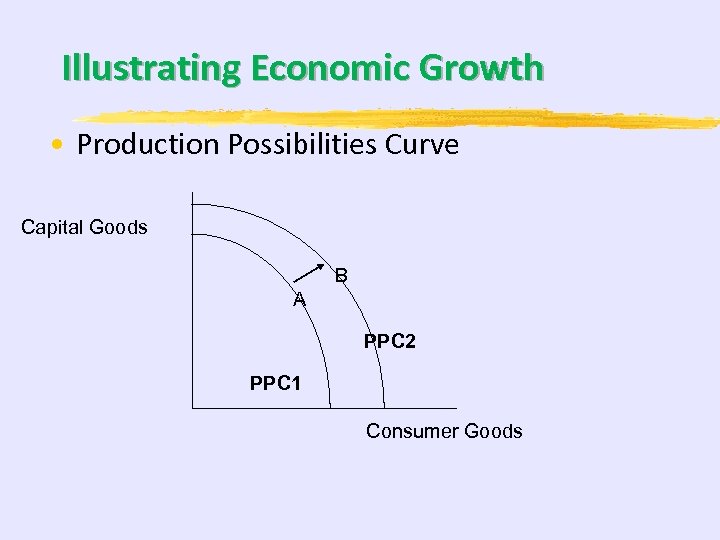 Illustrating Economic Growth

• Production Possibilities Curve

Capital Goods

B

A

PPC2

PPC1

Consumer Goods